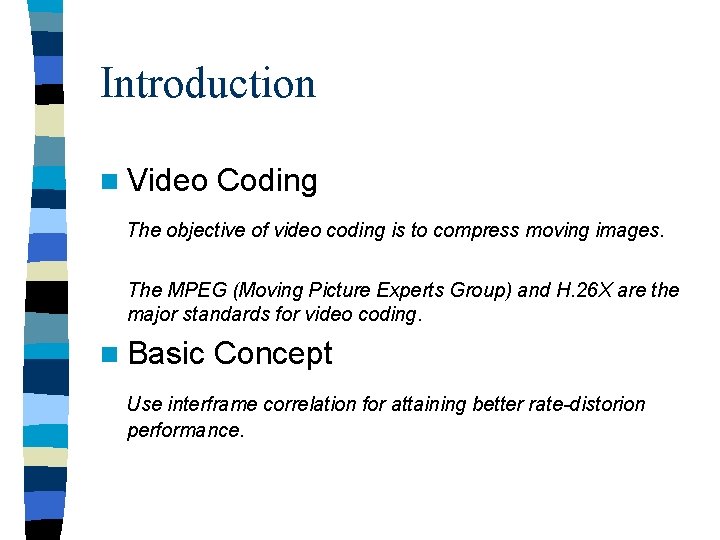 Introduction

Video Coding

The objective of video coding is to compress moving images.

The MPEG (Moving Picture Experts Group) and H.26X are the major standards for video coding.

Basic Concept

Use interframe correlation for attaining better rate-distorion performance.